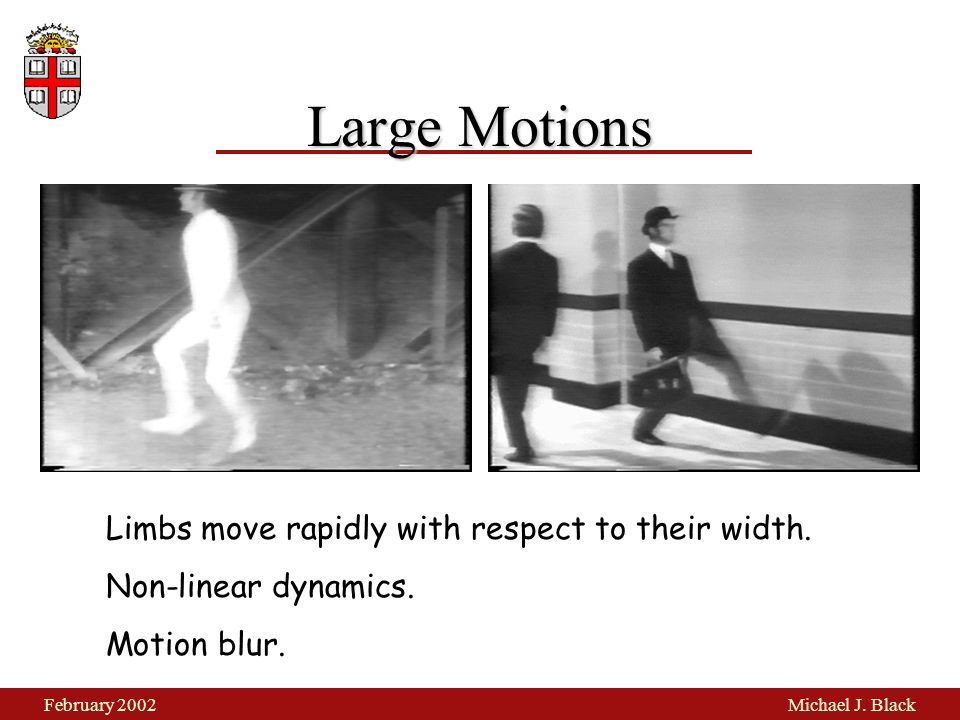 Large Motions

Limbs move rapidly with respect to their width.

Non-linear dynamics.

Motion blur.

February 2002

Michael J. Black